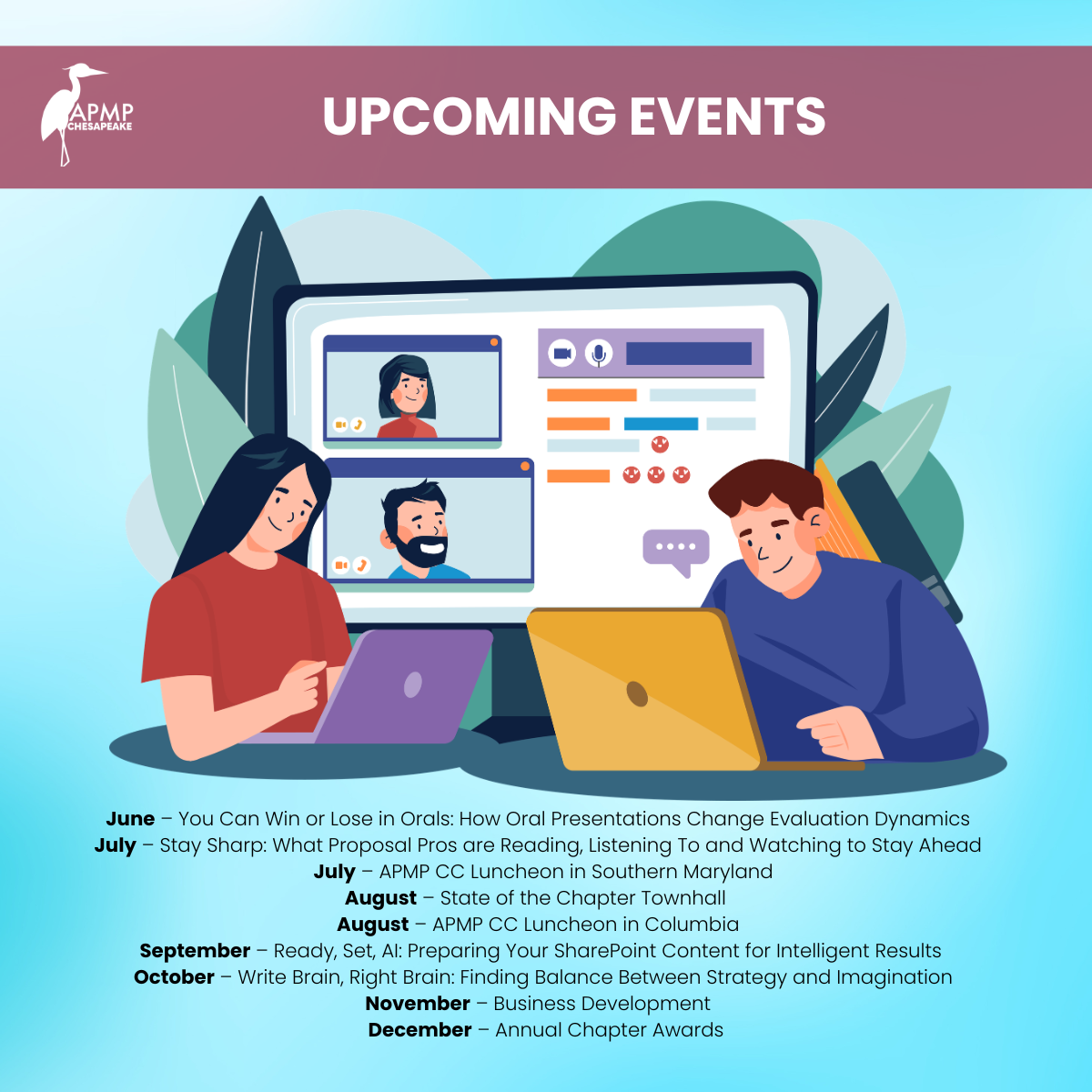 APMP CHESAPEAKE

UPCOMING EVENTS

June – You Can Win or Lose in Orals: How Oral Presentations Change Evaluation Dynamics
July – Stay Sharp: What Proposal Pros are Reading, Listening To and Watching to Stay Ahead
July – APMP CC Luncheon in Southern Maryland
August – State of the Chapter Townhall
August – APMP CC Luncheon in Columbia
September – Ready, Set, AI: Preparing Your SharePoint Content for Intelligent Results
October – Write Brain, Right Brain: Finding Balance Between Strategy and Imagination
November – Business Development
December – Annual Chapter Awards